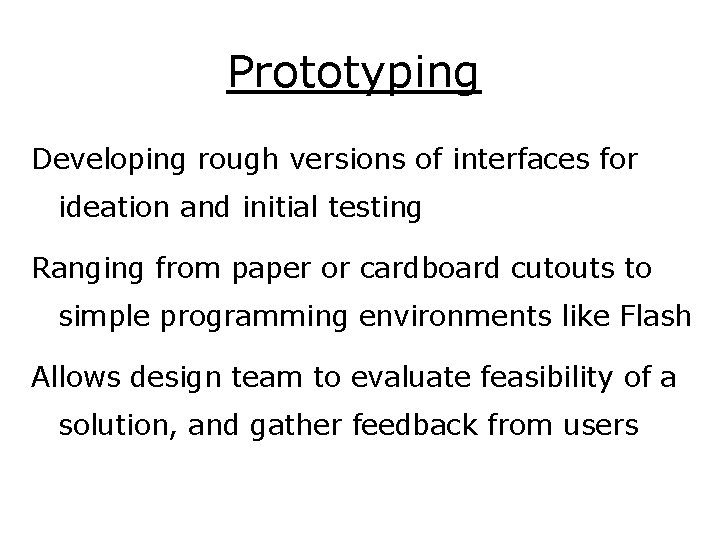 Prototyping

Developing rough versions of interfaces for ideation and initial testing

Ranging from paper or cardboard cutouts to simple programming environments like Flash

Allows design team to evaluate feasibility of a solution, and gather feedback from users